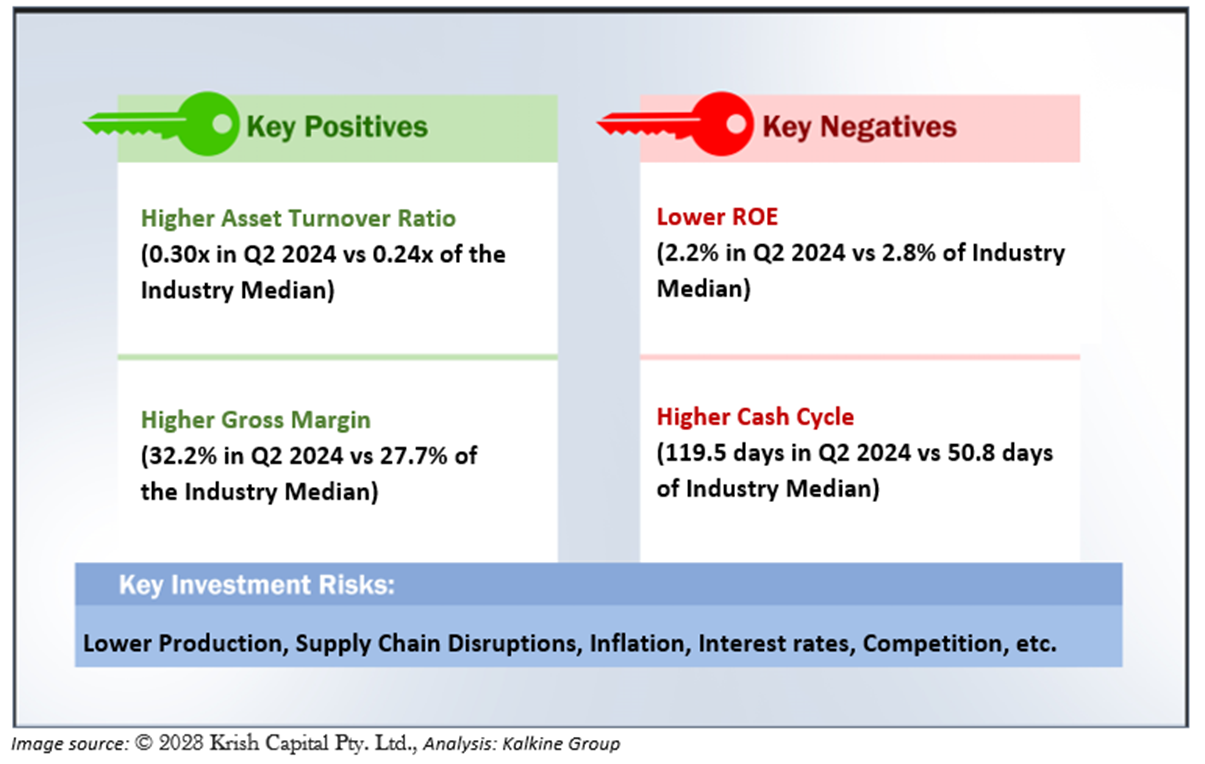 Key Positives

Higher Asset Turnover Ratio
(0.30x in Q2 2024 vs 0.24x of the Industry Median)

Higher Gross Margin
(32.2% in Q2 2024 vs 27.7% of the Industry Median)

Key Negatives

Lower ROE
(2.2% in Q2 2024 vs 2.8% of Industry Median)

Higher Cash Cycle
(119.5 days in Q2 2024 vs 50.8 days of Industry Median)

Key Investment Risks:

Lower Production, Supply Chain Disruptions, Inflation, Interest rates, Competition, etc.

Image source: © 2023 Krish Capital Pty. Ltd., Analysis: Kalkine Group